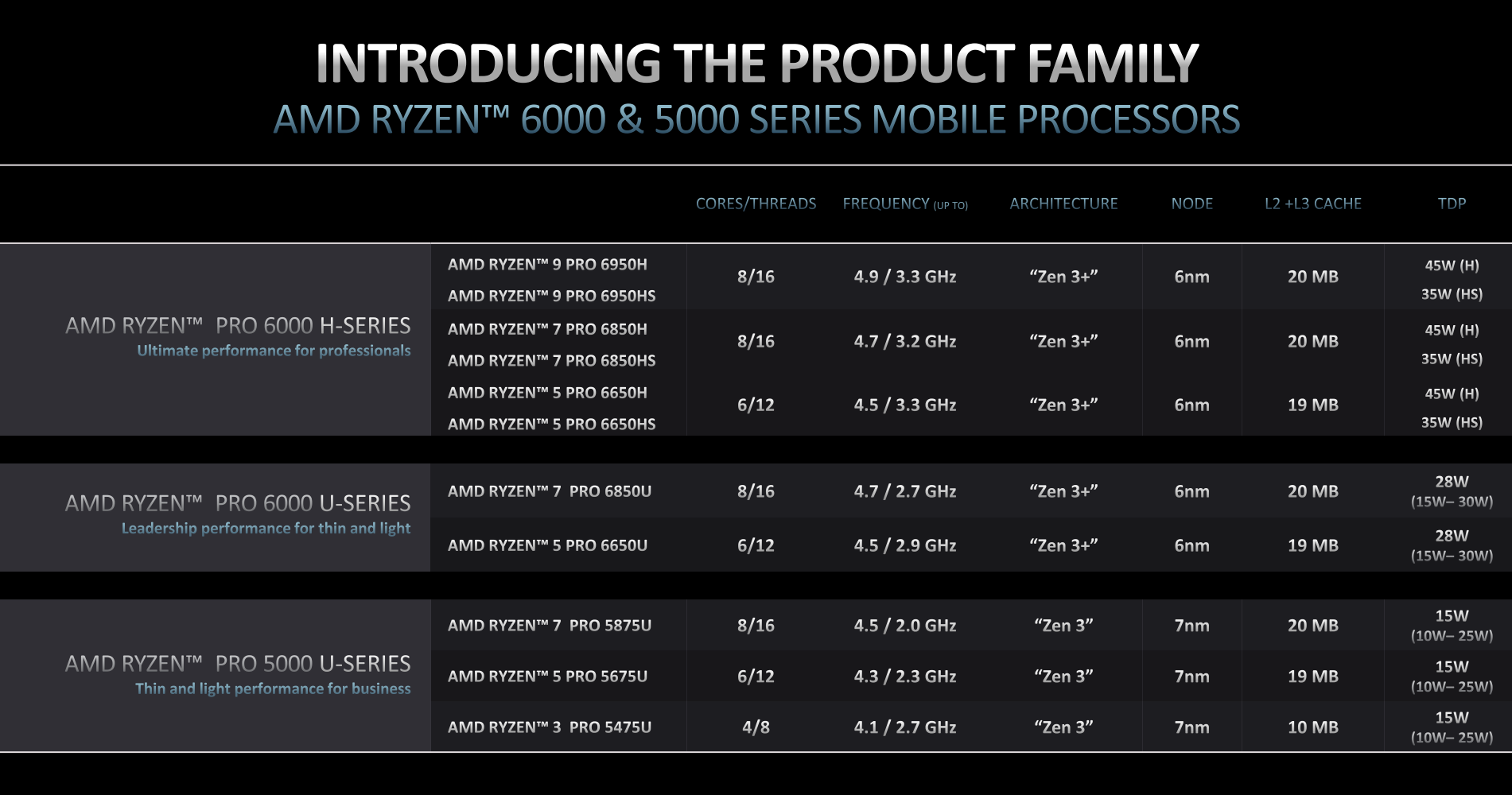 INTRODUCING THE PRODUCT FAMILY

AMD RYZEN™ 6000 & 5000 SERIES MOBILE PROCESSORS

| | | CORES/THREADS | FREQUENCY (UP TO) | ARCHITECTURE | NODE | L2 +L3 CACHE | TDP |
|---|---|---|---|---|---|---|---|
| AMD RYZEN™ PRO 6000 H-SERIES Ultimate performance for professionals | AMD RYZEN™ 9 PRO 6950H AMD RYZEN™ 9 PRO 6950HS | 8/16 | 4.9 / 3.3 GHz | “Zen 3+” | 6nm | 20 MB | 45W (H) 35W (HS) |
| | AMD RYZEN™ 7 PRO 6850H AMD RYZEN™ 7 PRO 6850HS | 8/16 | 4.7 / 3.2 GHz | “Zen 3+” | 6nm | 20 MB | 45W (H) 35W (HS) |
| | AMD RYZEN™ 5 PRO 6650H AMD RYZEN™ 5 PRO 6650HS | 6/12 | 4.5 / 3.3 GHz | “Zen 3+” | 6nm | 19 MB | 45W (H) 35W (HS) |
| AMD RYZEN™ PRO 6000 U-SERIES Leadership performance for thin and light | AMD RYZEN™ 7 PRO 6850U | 8/16 | 4.7 / 2.7 GHz | “Zen 3+” | 6nm | 20 MB | 28W (15W– 30W) |
| | AMD RYZEN™ 5 PRO 6650U | 6/12 | 4.5 / 2.9 GHz | “Zen 3+” | 6nm | 19 MB | 28W (15W– 30W) |
| AMD RYZEN™ PRO 5000 U-SERIES Thin and light performance for business | AMD RYZEN™ 7 PRO 5875U | 8/16 | 4.5 / 2.0 GHz | “Zen 3” | 7nm | 20 MB | 15W (10W– 25W) |
| | AMD RYZEN™ 5 PRO 5675U | 6/12 | 4.3 / 2.3 GHz | “Zen 3” | 7nm | 19 MB | 15W (10W– 25W) |
| | AMD RYZEN™ 3 PRO 5475U | 4/8 | 4.1 / 2.7 GHz | “Zen 3” | 7nm | 10 MB | 15W (10W– 25W) |